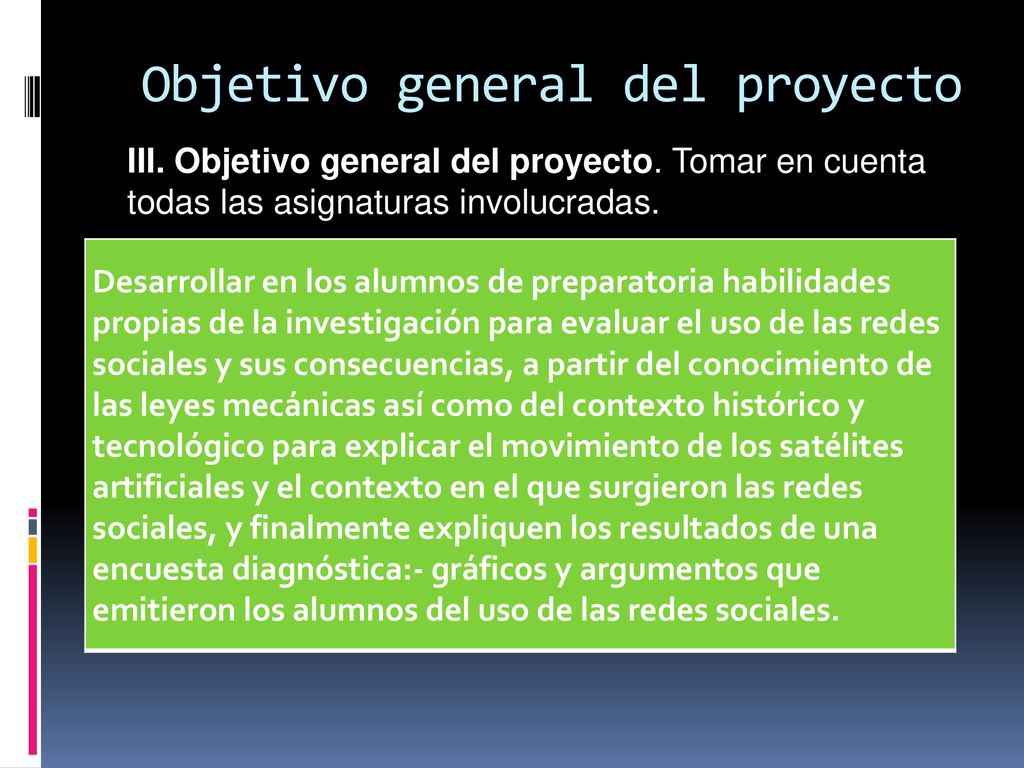 Objetivo general del proyecto

III. Objetivo general del proyecto. Tomar en cuenta todas las asignaturas involucradas.

Desarrollar en los alumnos de preparatoria habilidades propias de la investigación para evaluar el uso de las redes sociales y sus consecuencias, a partir del conocimiento de las leyes mecánicas así como del contexto histórico y tecnológico para explicar el movimiento de los satélites artificiales y el contexto en el que surgieron las redes sociales, y finalmente expliquen los resultados de una encuesta diagnóstica:- gráficos y argumentos que emitieron los alumnos del uso de las redes sociales.